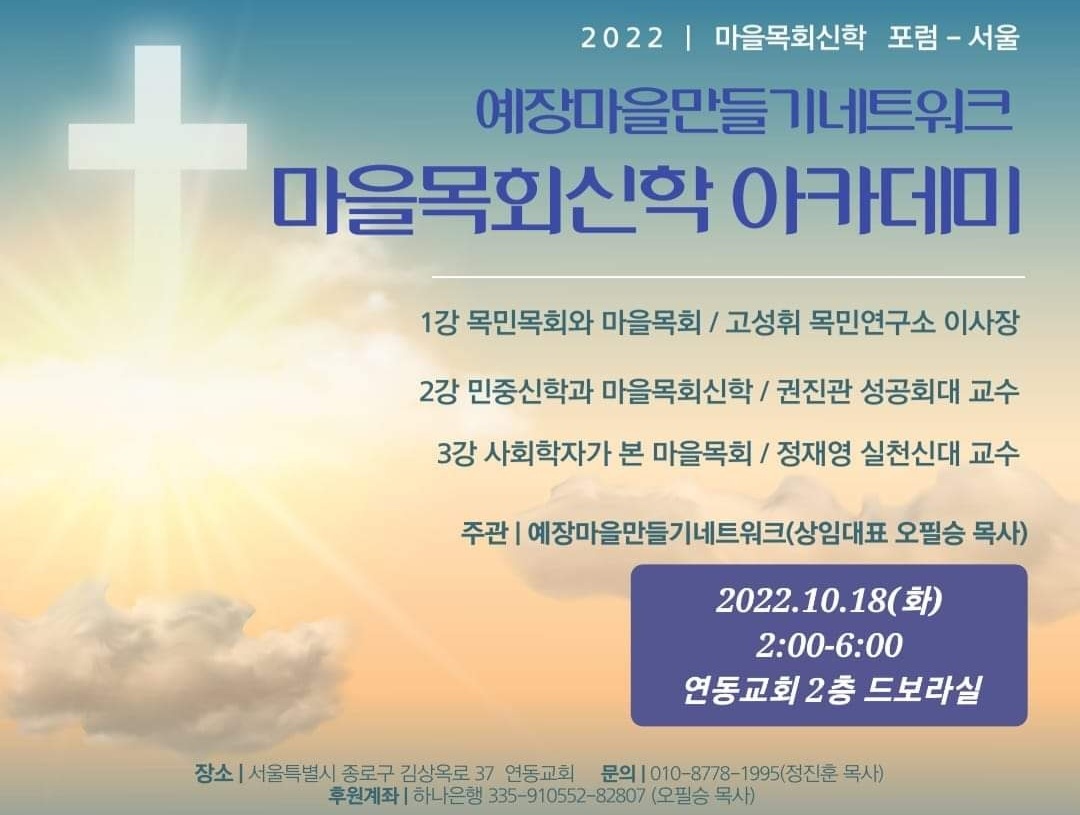 2022 | 마을목회신학 포럼 – 서울

예장마을만들기네트워크

마을목회신학 아카데미

1강 목민목회와 마을목회 / 고성휘 목민연구소 이사장

2강 민중신학과 마을목회신학 / 권진관 성공회대 교수

3강 사회학자가 본 마을목회 / 정재영 실천신대 교수

주관 | 예장마을만들기네트워크(상임대표 오필승 목사)

2022.10.18(화)
2:00-6:00
연동교회 2층 드보라실

장소 | 서울특별시 종로구 김상옥로 37 연동교회 문의 | 010-8778-1995(정진훈 목사)
후원계좌 | 하나은행 335-910552-82807 (오필승 목사)